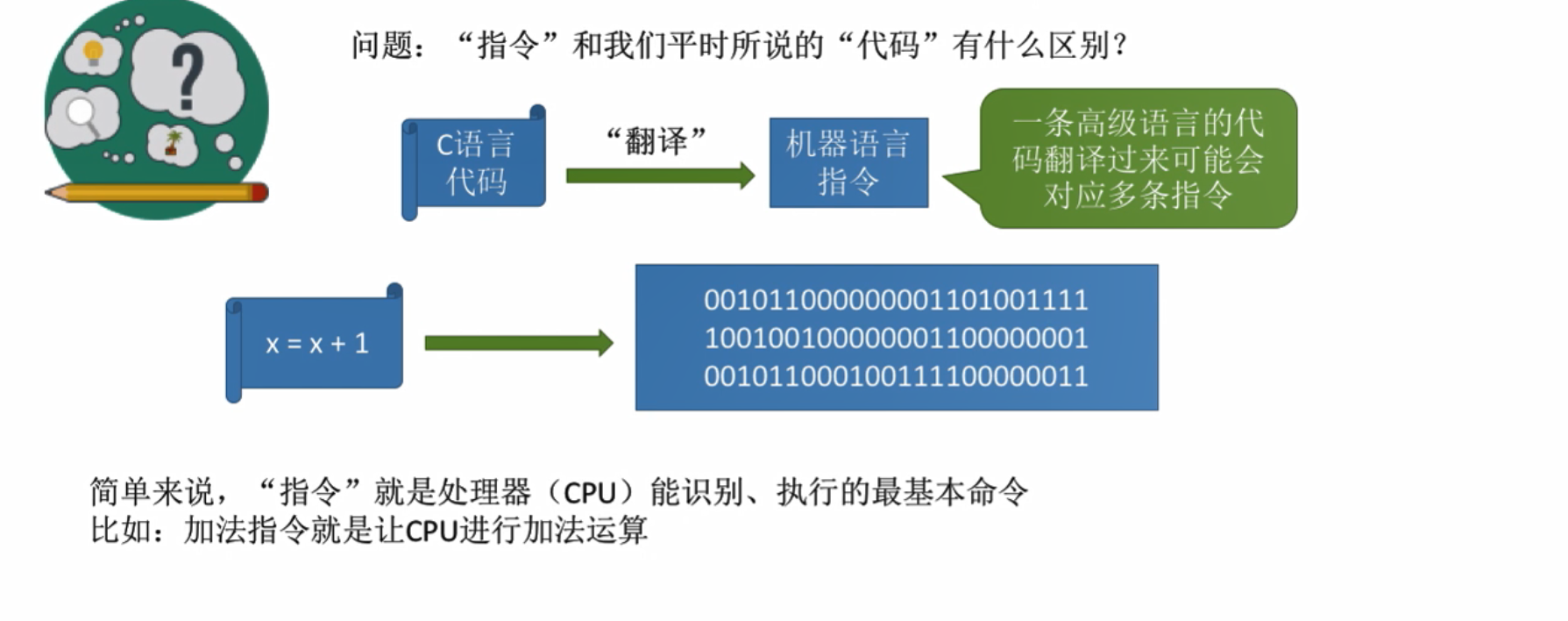 问题：“指令”和我们平时所说的“代码”有什么区别？

C语言代码

“翻译”

机器语言指令

一条高级语言的代码翻译过来可能会对应多条指令

x = x + 1

001011000000001101001111
100100100000001100000001
001011000100111100000011

简单来说，“指令”就是处理器（CPU）能识别、执行的最基本命令
比如：加法指令就是让CPU进行加法运算